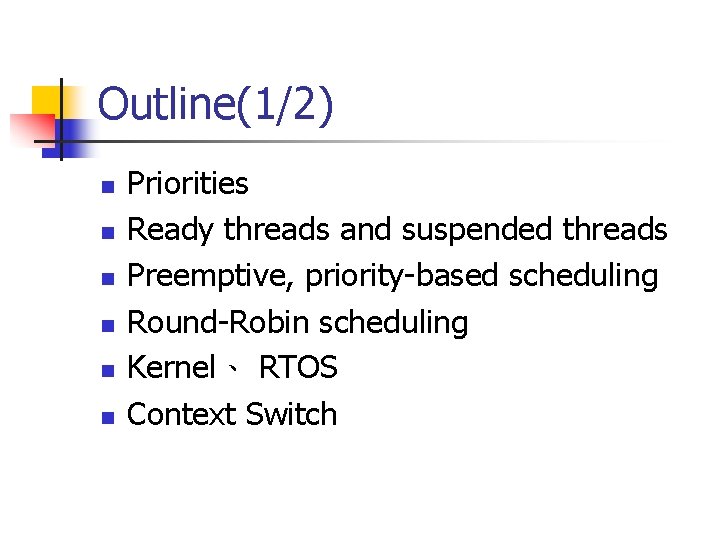 Outline(1/2)

- Priorities
- Ready threads and suspended threads
- Preemptive, priority-based scheduling
- Round-Robin scheduling
- Kernel、 RTOS
- Context Switch